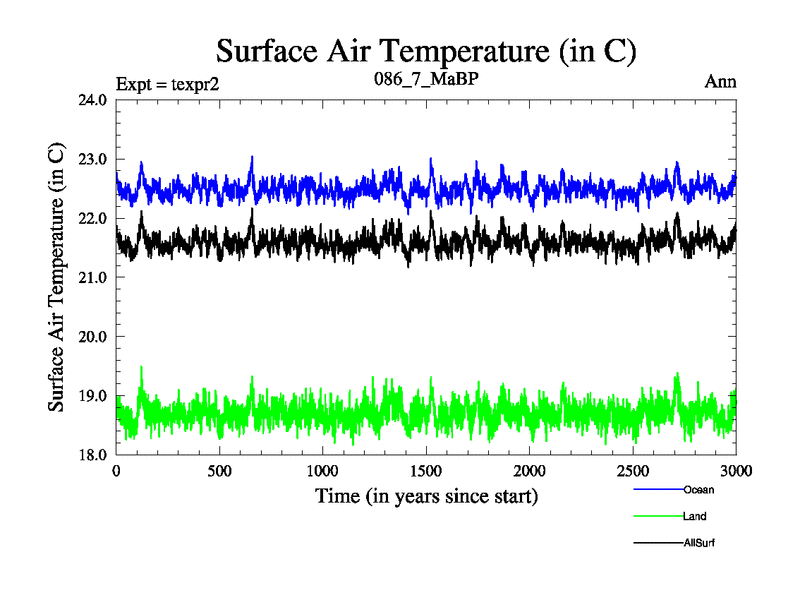 Surface Air Temperature (in C)

Expt = texpr2
086_7_MaBP
Ann

Surface Air Temperature (in C)

24.0
23.0
22.0
21.0
20.0
19.0
18.0

0
500
1000
1500
2000
2500
3000

Time (in years since start)

Ocean
Land
AllSurf